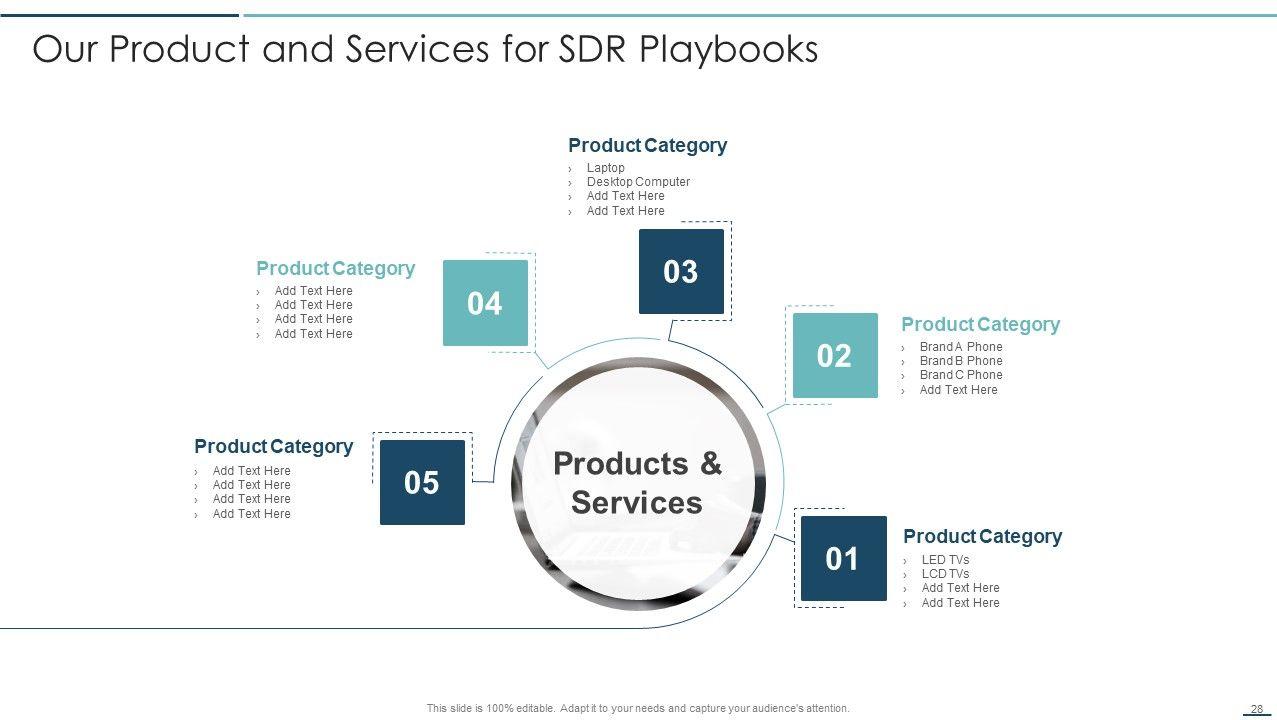 Our Product and Services for SDR Playbooks

Product Category
› Laptop
› Desktop Computer
› Add Text Here
› Add Text Here

03

Product Category
› Add Text Here
› Add Text Here
› Add Text Here
› Add Text Here

04

02

Product Category
› Brand A Phone
› Brand B Phone
› Brand C Phone
› Add Text Here

Product Category
› Add Text Here
› Add Text Here
› Add Text Here
› Add Text Here

05

Products & Services

01

Product Category
› LED TVs
› LCD TVs
› Add Text Here
› Add Text Here

This slide is 100% editable. Adapt it to your needs and capture your audience's attention.

28